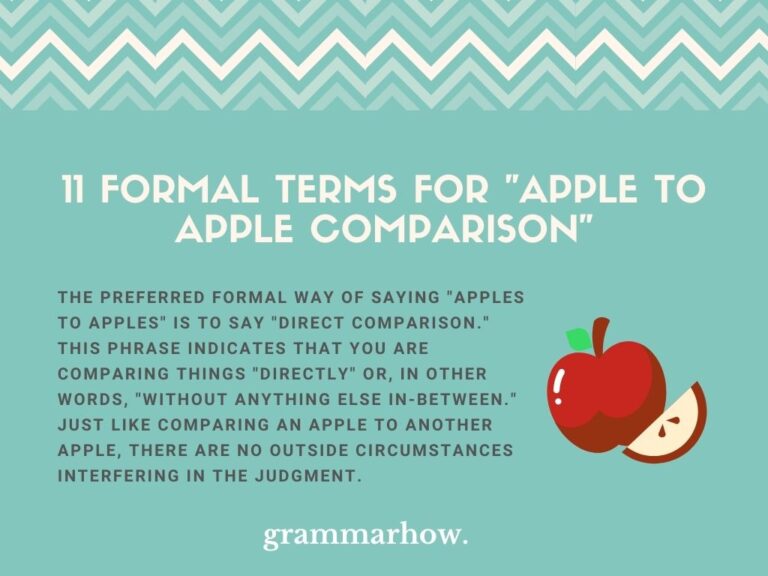 11 FORMAL TERMS FOR "APPLE TO APPLE COMPARISON"

THE PREFERRED FORMAL WAY OF SAYING "APPLES TO APPLES" IS TO SAY "DIRECT COMPARISON." THIS PHRASE INDICATES THAT YOU ARE COMPARING THINGS "DIRECTLY" OR, IN OTHER WORDS, "WITHOUT ANYTHING ELSE IN-BETWEEN." JUST LIKE COMPARING AN APPLE TO ANOTHER APPLE, THERE ARE NO OUTSIDE CIRCUMSTANCES INTERFERING IN THE JUDGMENT.

grammarhow.